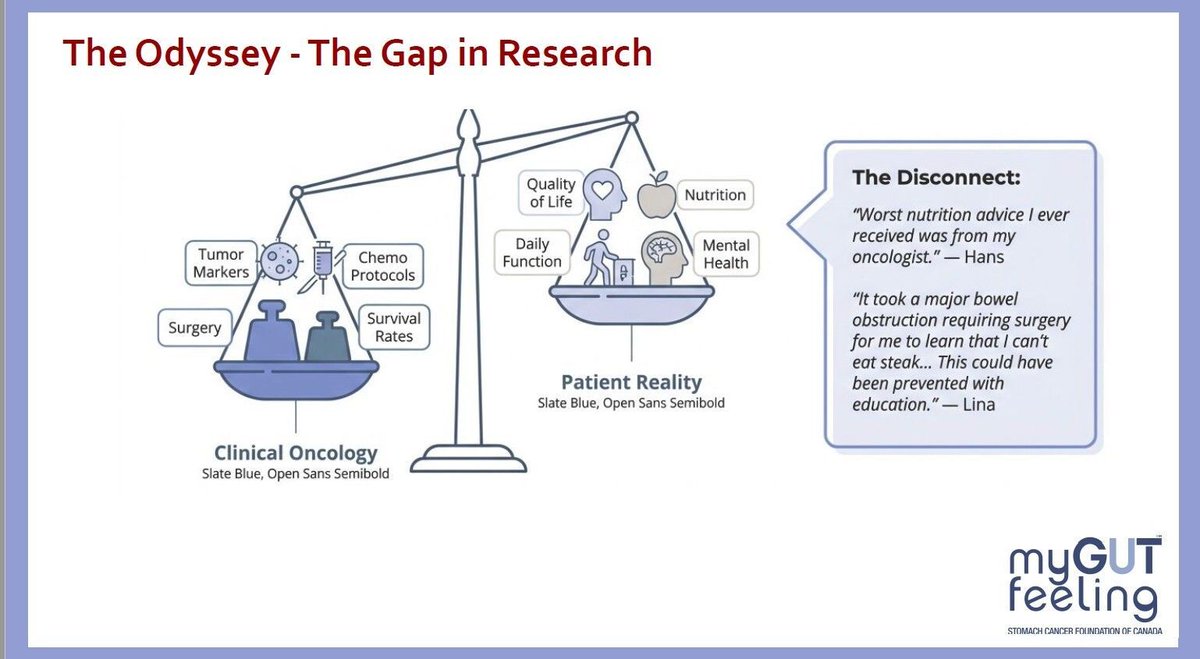 The Odyssey - The Gap in Research

Tumor Markers

Chemo Protocols

Surgery

Survival Rates

Clinical Oncology
Slate Blue, Open Sans Semibold

Quality of Life

Nutrition

Daily Function

Mental Health

Patient Reality
Slate Blue, Open Sans Semibold

The Disconnect:

"Worst nutrition advice I ever received was from my oncologist." — Hans

"It took a major bowel obstruction requiring surgery for me to learn that I can't eat steak... This could have been prevented with education." — Lina

myGUT feeling
STOMACH CANCER FOUNDATION OF CANADA